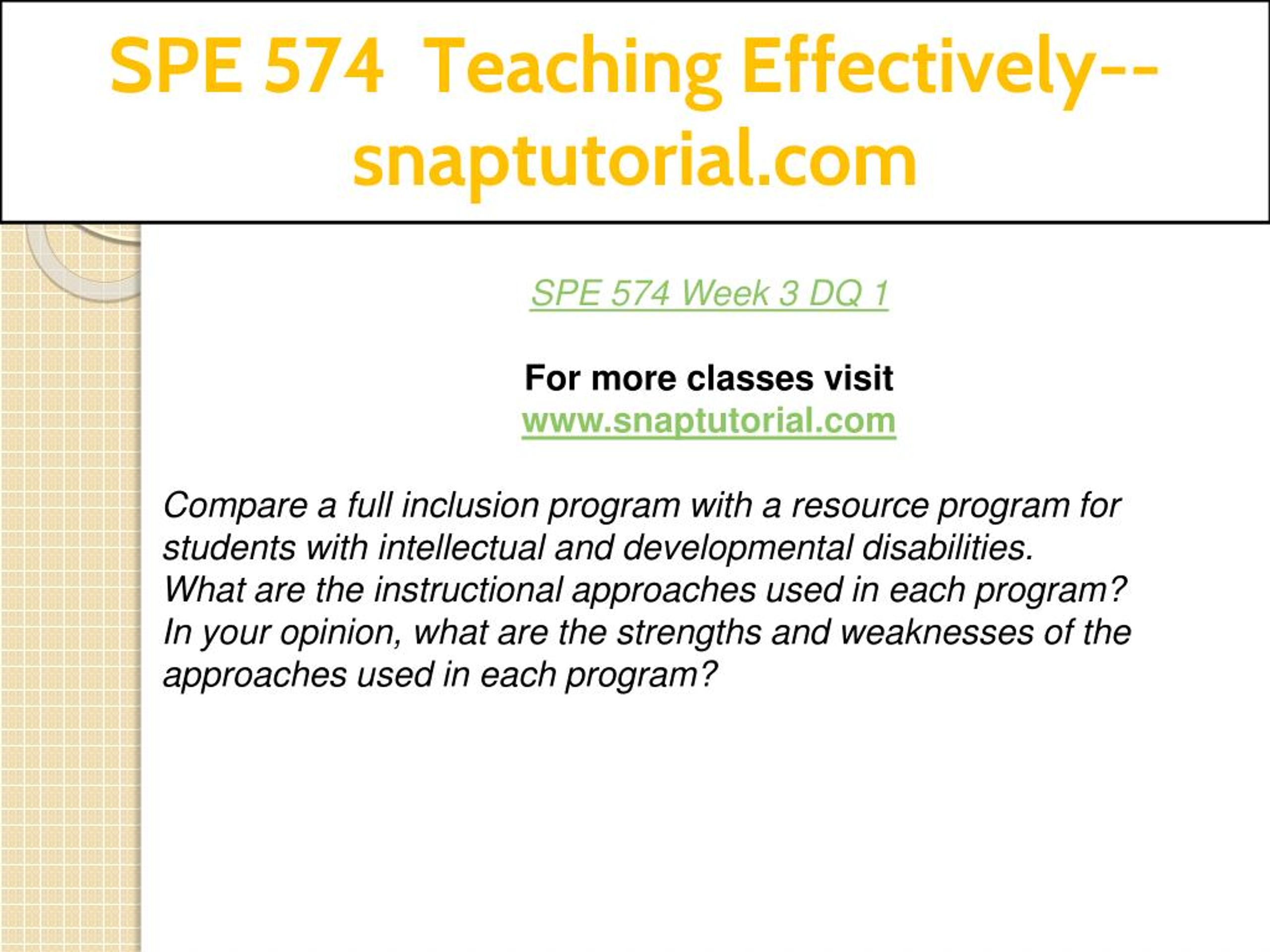 SPE 574 Teaching Effectively--snaptutorial.com

SPE 574 Week 3 DQ 1

For more classes visit
www.snaptutorial.com

Compare a full inclusion program with a resource program for students with intellectual and developmental disabilities. What are the instructional approaches used in each program? In your opinion, what are the strengths and weaknesses of the approaches used in each program?